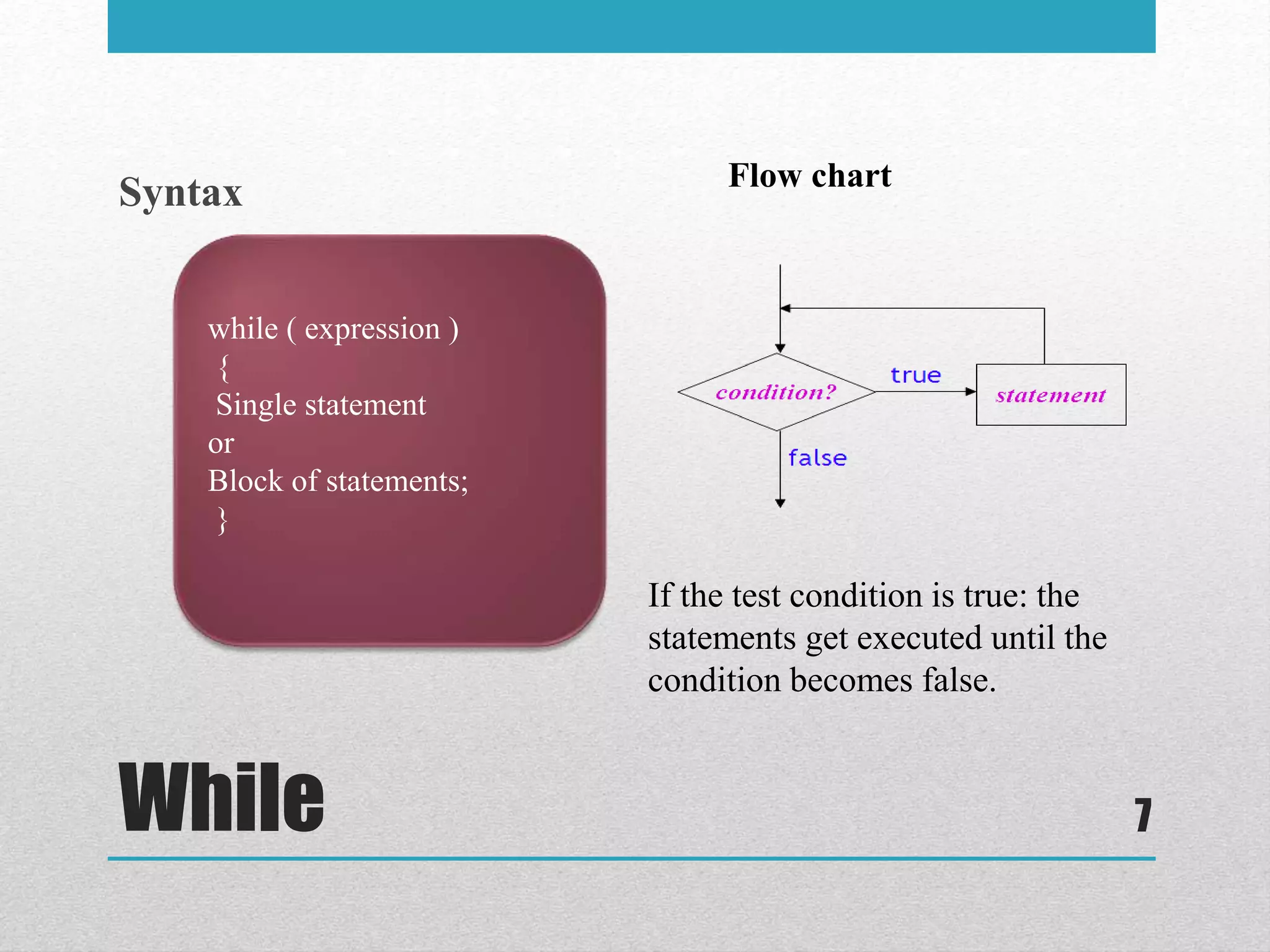 Syntax

while ( expression )
{
Single statement
or
Block of statements;
}

Flow chart

condition?

true

statement

false

If the test condition is true: the statements get executed until the condition becomes false.

While

7